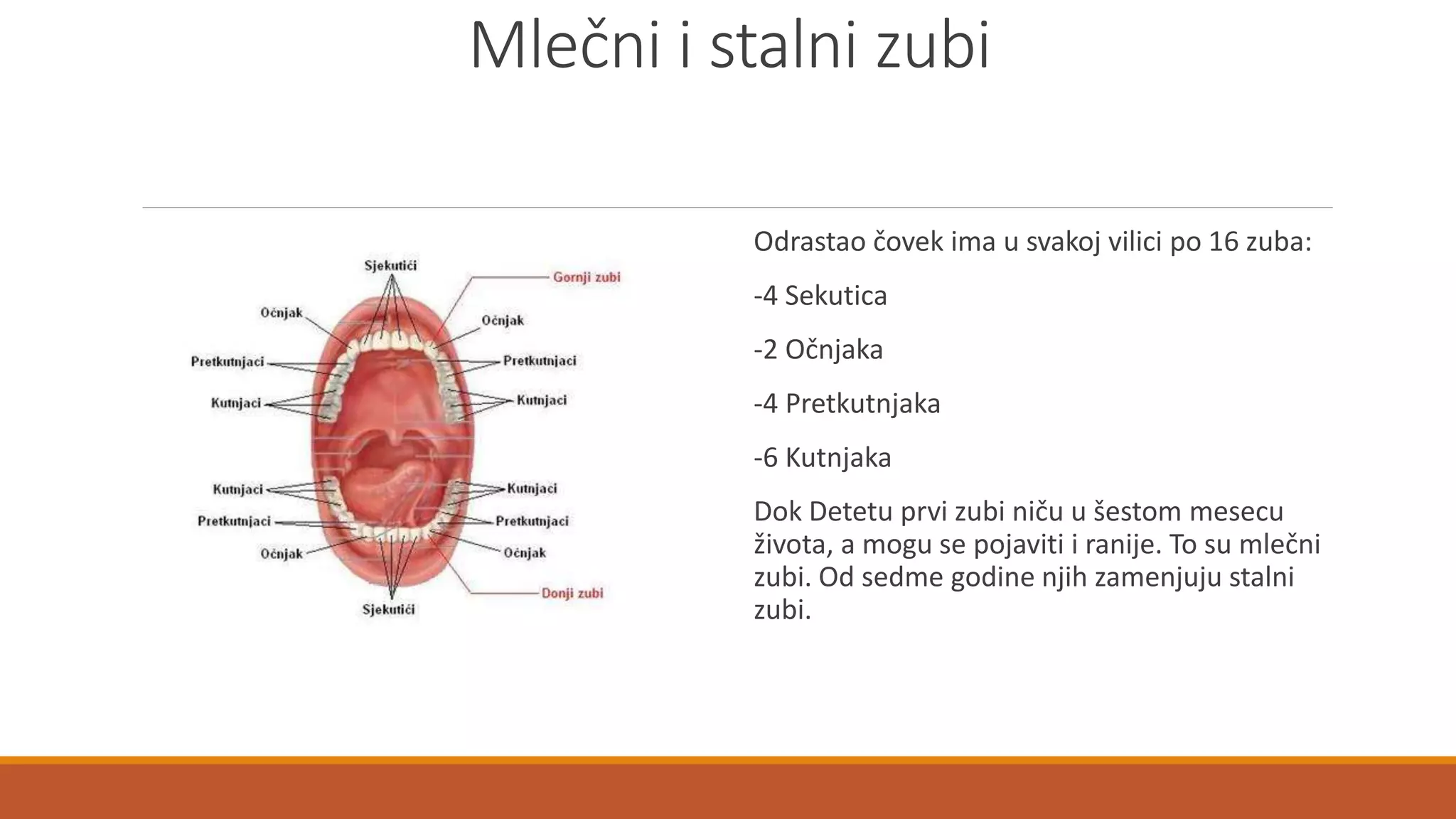 Mlečni i stalni zubi

Sjekutići
Gornji zubi
Očnjak
Očnjak
Pretkutnjaci
Pretkutnjaci
Kutnjaci
Kutnjaci
Kutnjaci
Kutnjaci
Pretkutnjaci
Pretkutnjaci
Očnjak
Očnjak
Donji zubi
Sjekutići

Odrastao čovek ima u svakoj vilici po 16 zuba:

-4 Sekutica

-2 Očnjaka

-4 Pretkutnjaka

-6 Kutnjaka

Dok Detetu prvi zubi niču u šestom mesecu života, a mogu se pojaviti i ranije. To su mlečni zubi. Od sedme godine njih zamenjuju stalni zubi.